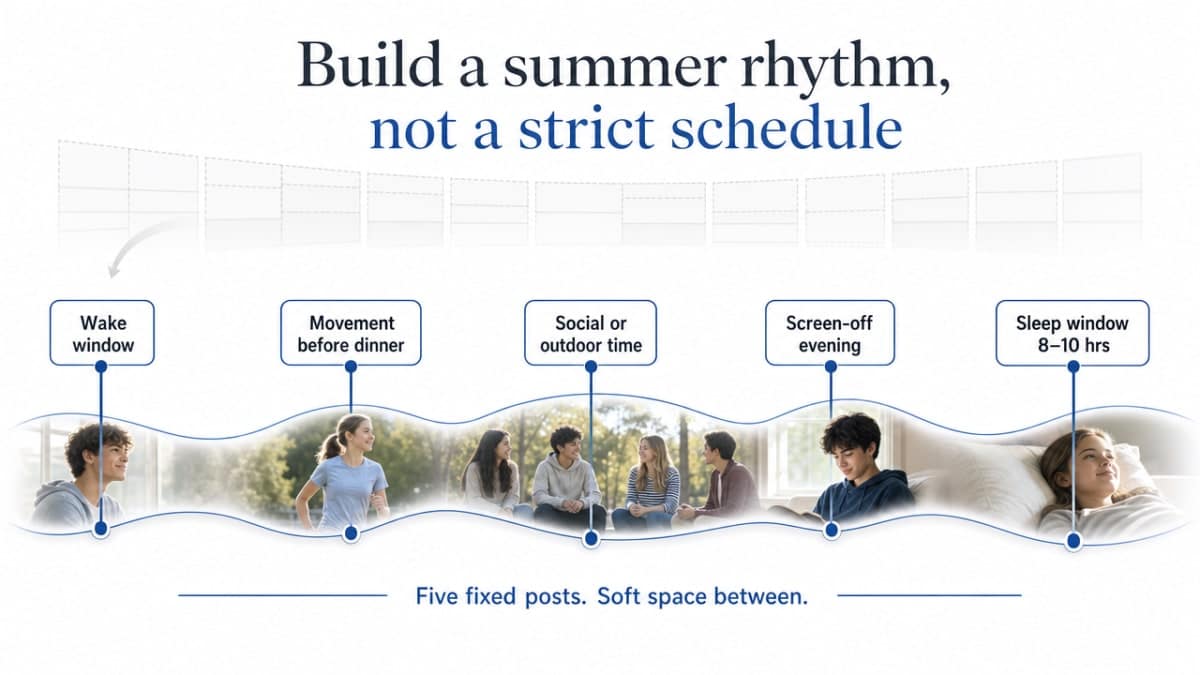 Build a summer rhythm,
not a strict schedule

Wake window

Movement before dinner

Social or outdoor time

Screen-off evening

Sleep window 8–10 hrs

Five fixed posts. Soft space between.